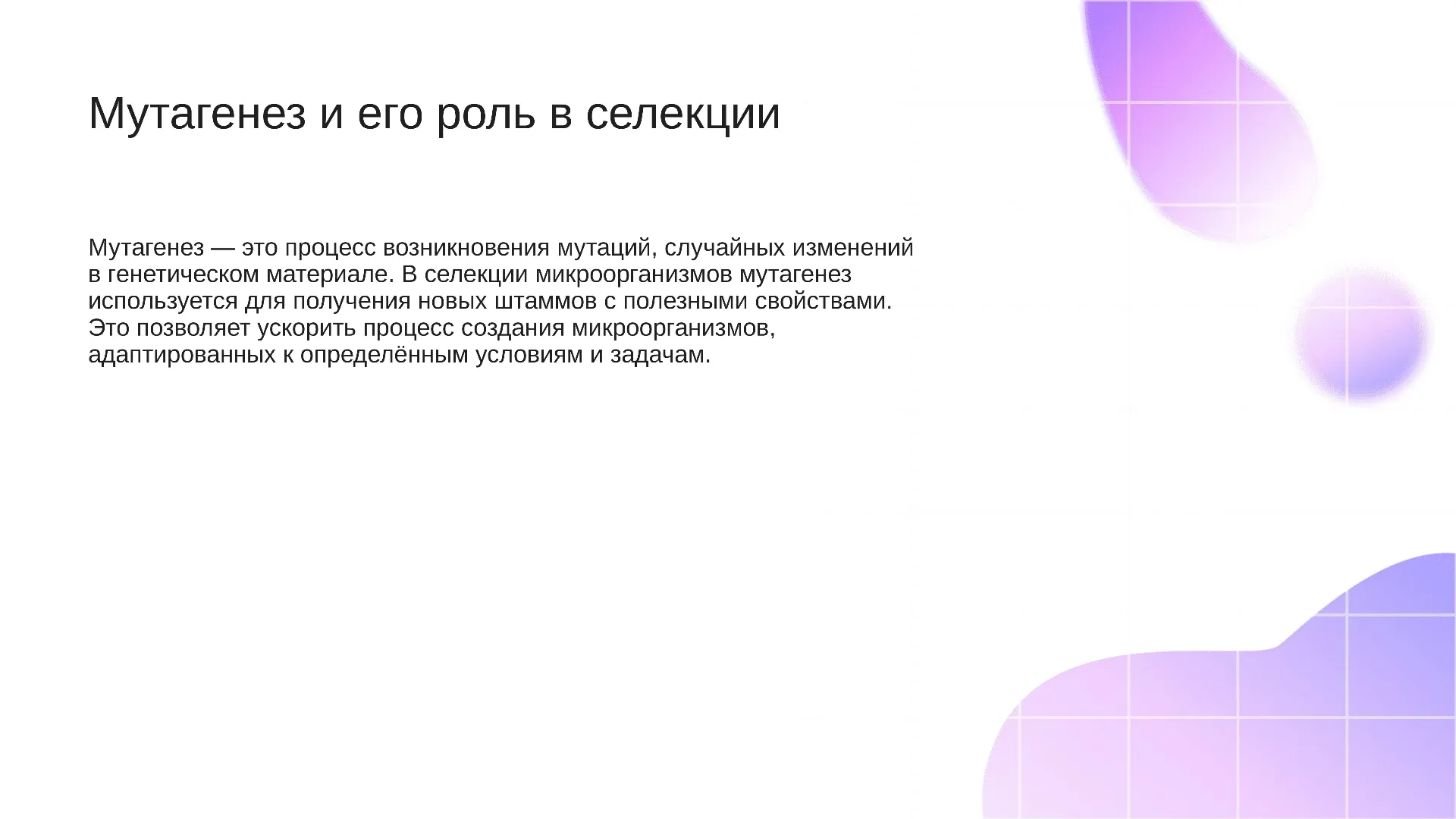 Мутагенез и его роль в селекции

Мутагенез — это процесс возникновения мутаций, случайных изменений в генетическом материале. В селекции микроорганизмов мутагенез используется для получения новых штаммов с полезными свойствами. Это позволяет ускорить процесс создания микроорганизмов, адаптированных к определённым условиям и задачам.